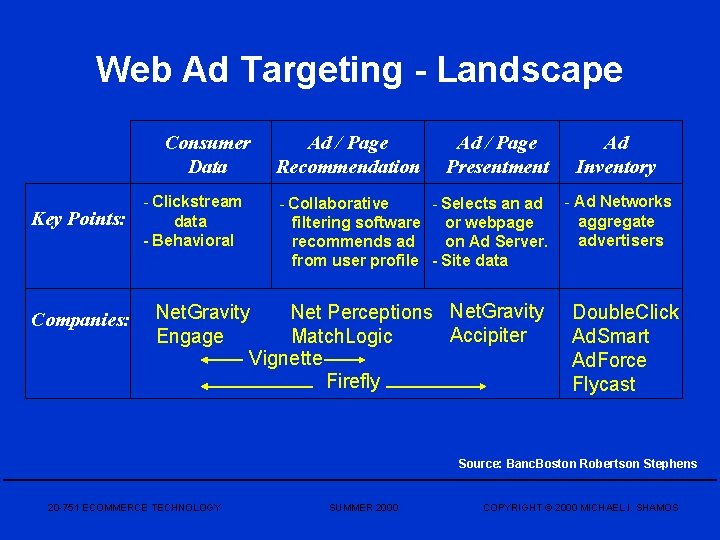 Web Ad Targeting - Landscape

| | Consumer Data | Ad / Page Recommendation | Ad / Page Presentment | Ad Inventory |
|---|---|---|---|---|
| Key Points: | - Clickstream data - Behavioral | - Collaborative filtering software recommends ad from user profile | - Selects an ad or webpage on Ad Server. - Site data | - Ad Networks aggregate advertisers |
| Companies: | NetGravity Engage | Net Perceptions MatchLogic | NetGravity Accipiter | DoubleClick AdSmart AdForce Flycast |

Vignette

Firefly

Source: BancBoston Robertson Stephens

20-751 ECOMMERCE TECHNOLOGY SUMMER 2000 COPYRIGHT © 2000 MICHAEL I. SHAMOS